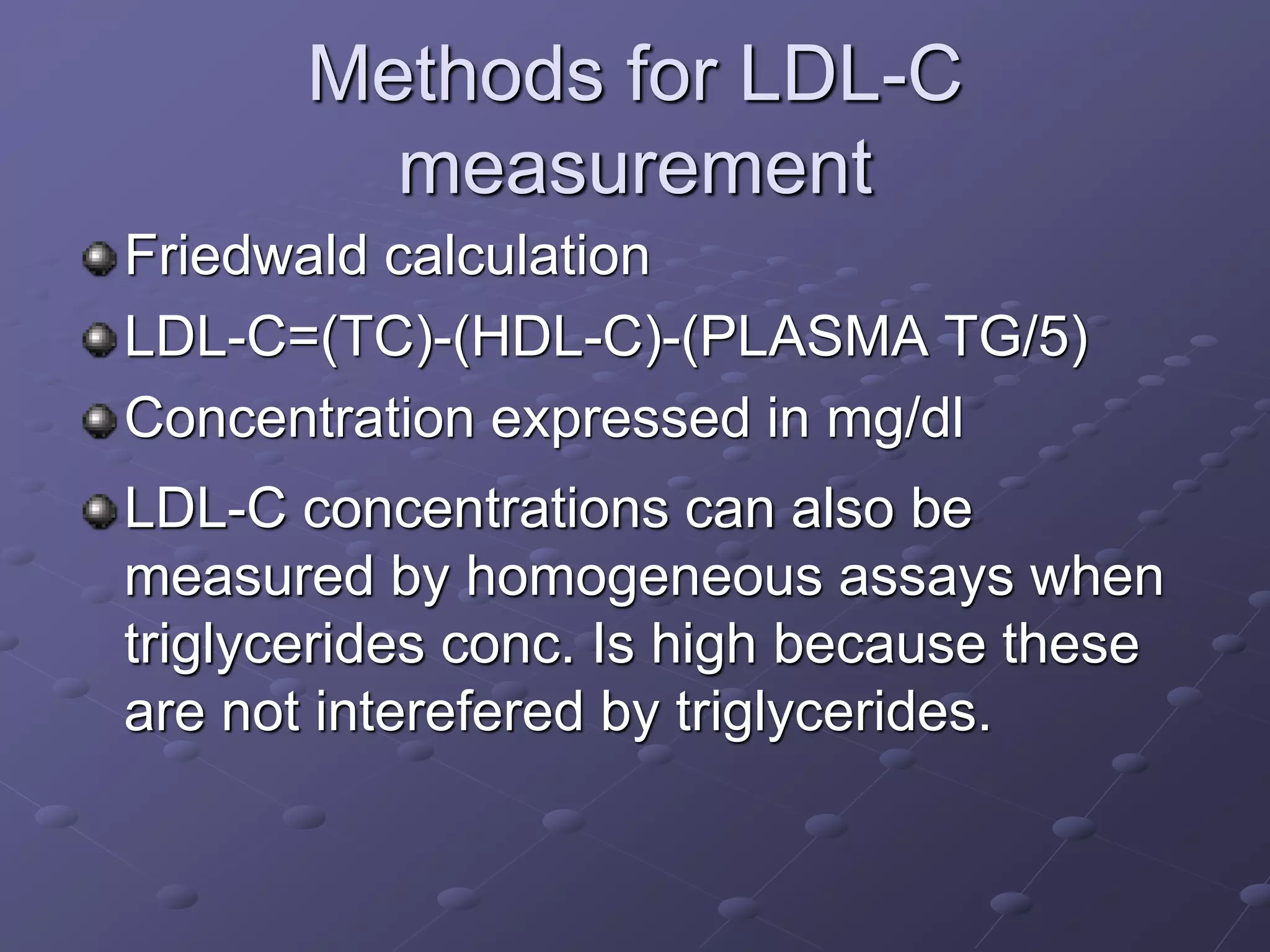 Methods for LDL-C measurement

Friedwald calculation

LDL-C=(TC)-(HDL-C)-(PLASMA TG/5)

Concentration expressed in mg/dl

LDL-C concentrations can also be measured by homogeneous assays when triglycerides conc. Is high because these are not interefered by triglycerides.